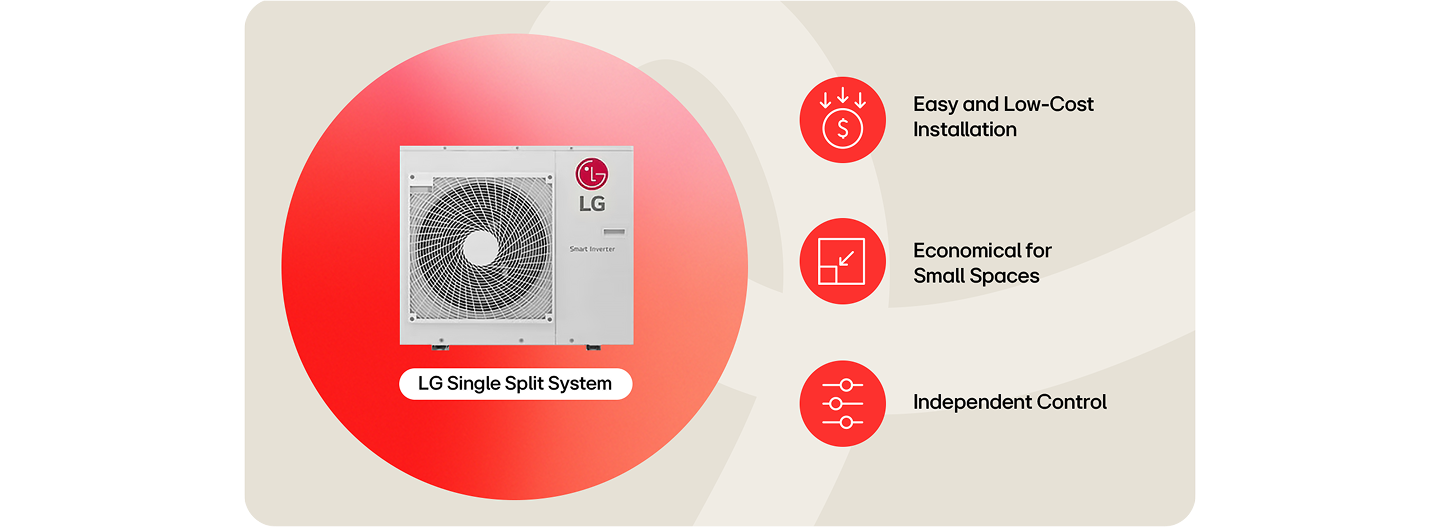 LG

Smart Inverter

LG Single Split System

$

Easy and Low-Cost Installation

Economical for Small Spaces

Independent Control